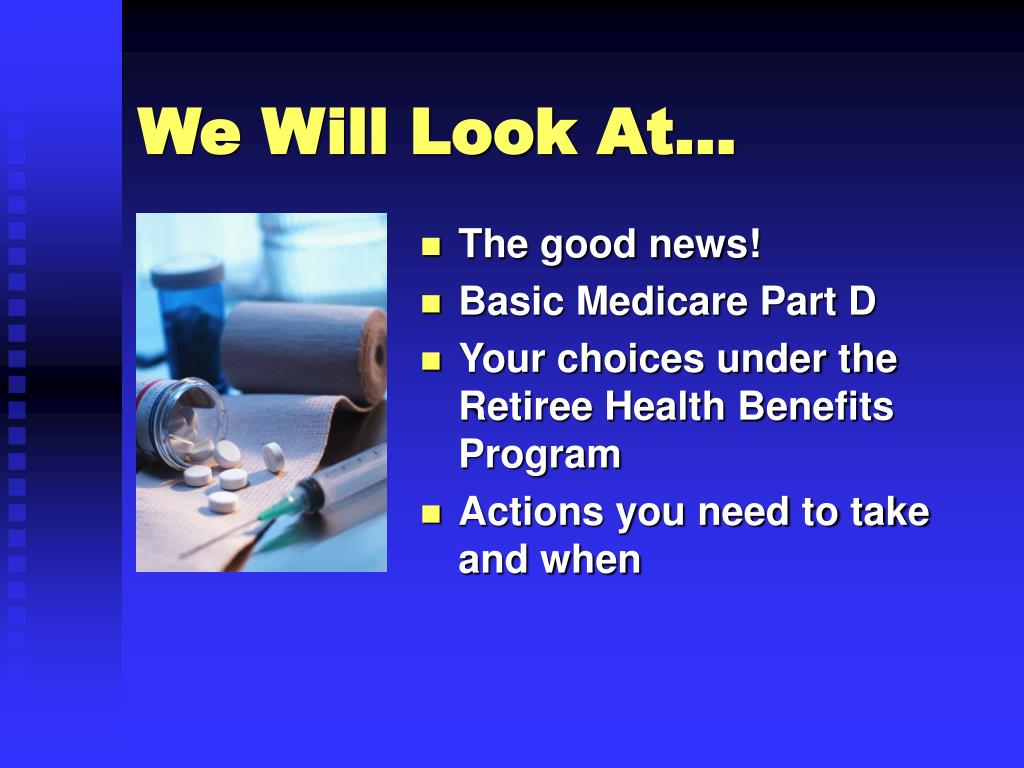 We Will Look At…

- The good news!
- Basic Medicare Part D
- Your choices under the Retiree Health Benefits Program
- Actions you need to take and when